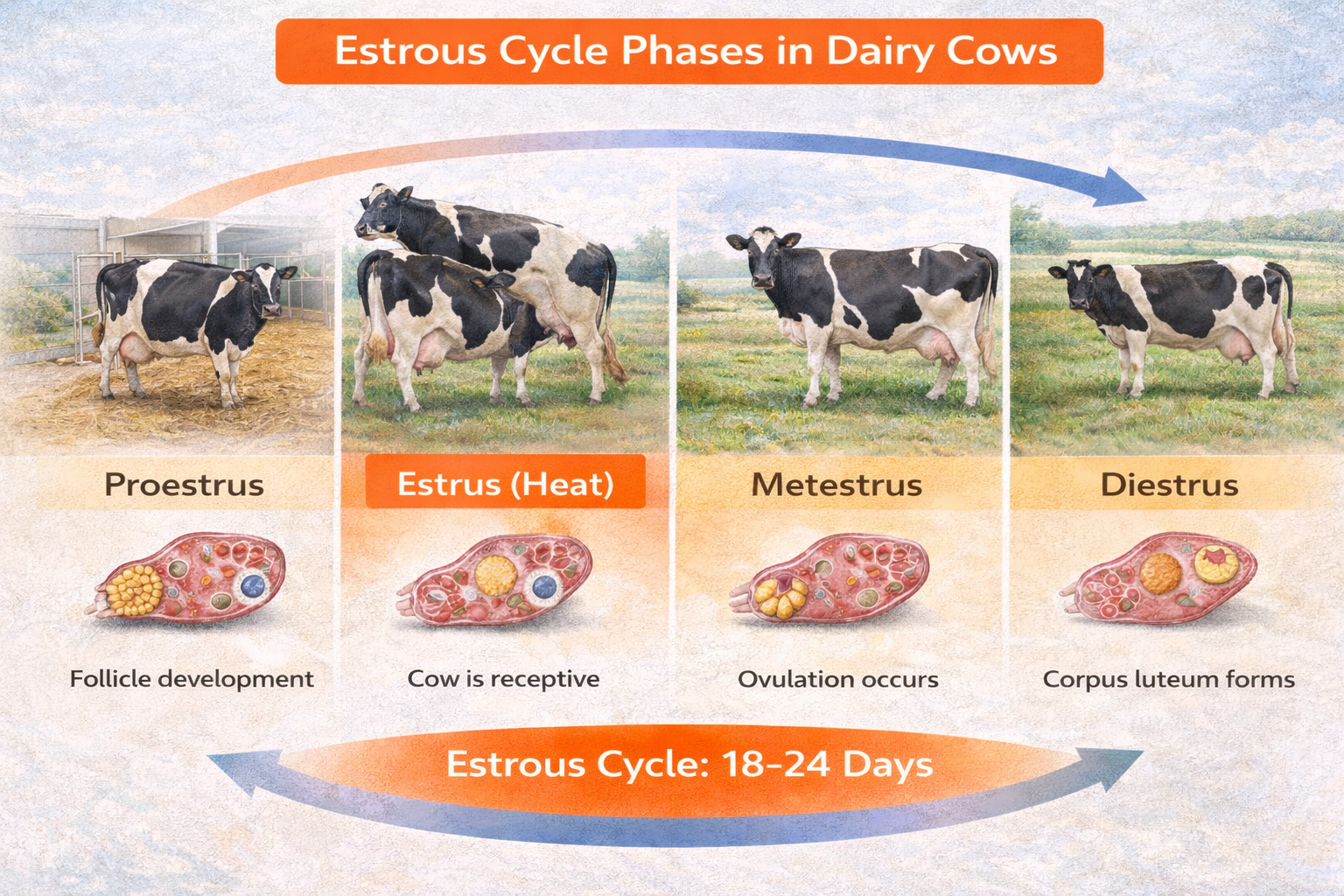 Estrous Cycle Phases in Dairy Cows

Proestrus

Follicle development

Estrus (Heat)

Cow is receptive

Metestrus

Ovulation occurs

Diestrus

Corpus luteum forms

Estrous Cycle: 18–24 Days